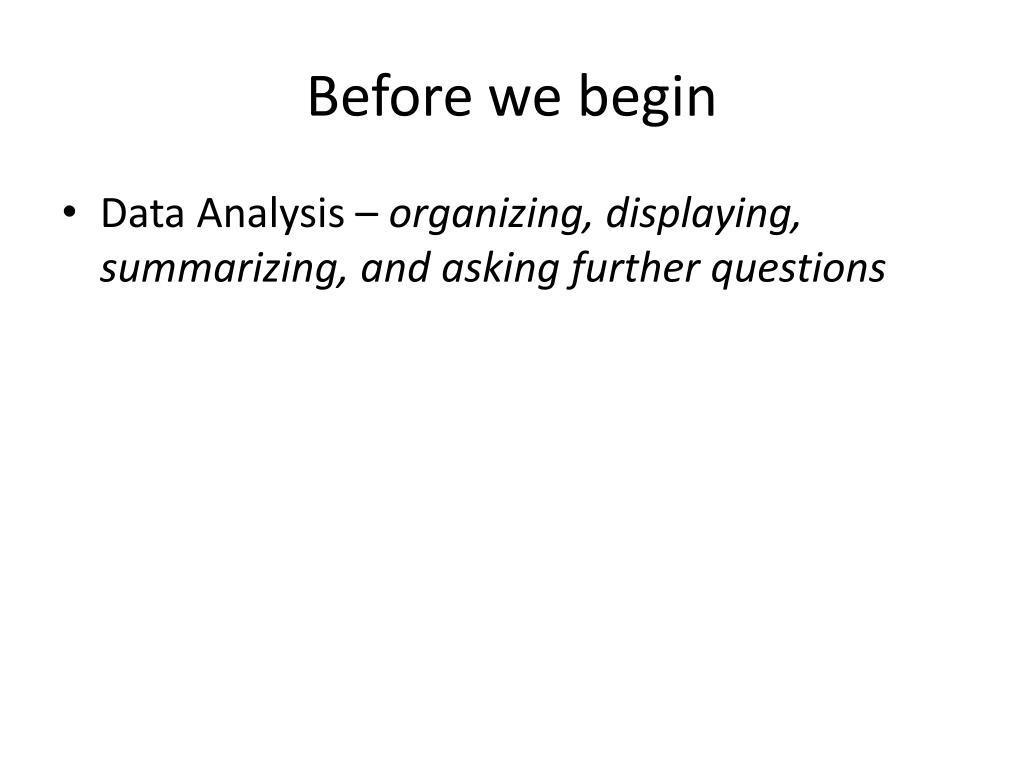 Before we begin

• Data Analysis – organizing, displaying, summarizing, and asking further questions